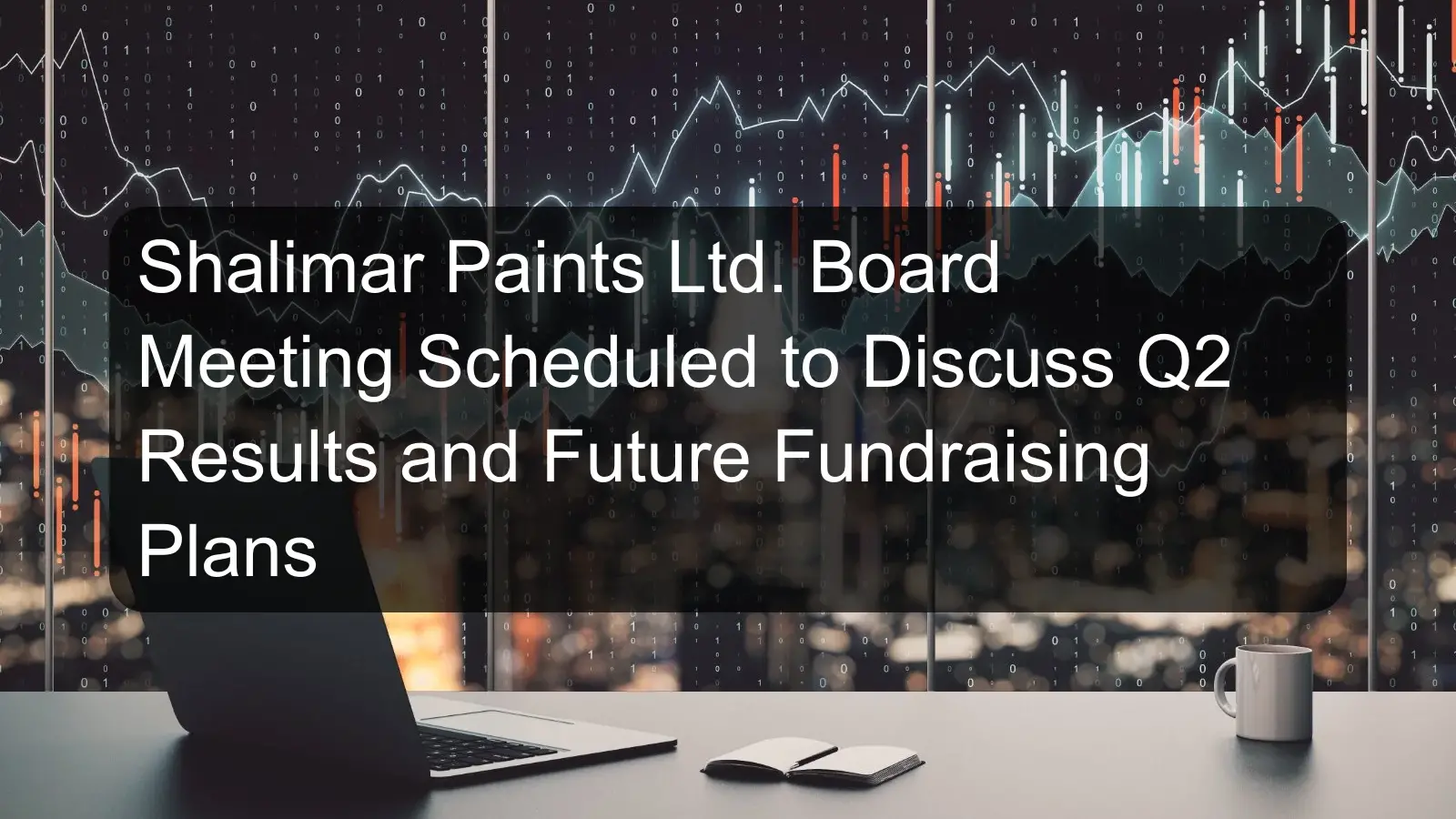 Shalimar Paints Ltd. Board Meeting Scheduled to Discuss Q2 Results and Future Fundraising Plans